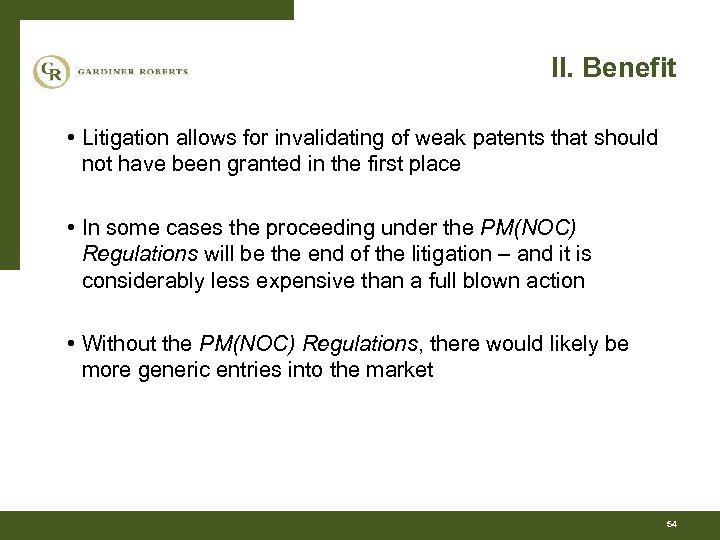 GR GARDINER ROBERTS

II. Benefit

• Litigation allows for invalidating of weak patents that should not have been granted in the first place

• In some cases the proceeding under the PM(NOC) Regulations will be the end of the litigation – and it is considerably less expensive than a full blown action

• Without the PM(NOC) Regulations, there would likely be more generic entries into the market

54